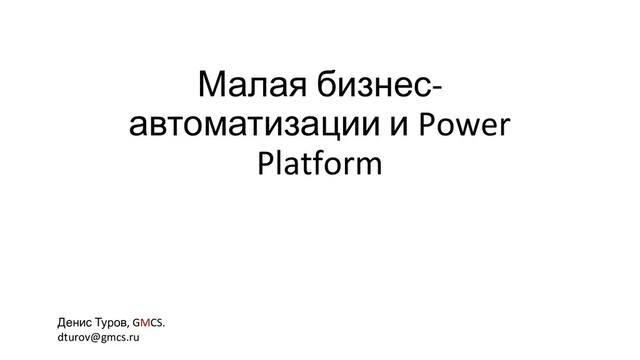 Малая бизнес-автоматизации и Power Platform

Денис Туров, GMCS.
dturov@gmcs.ru